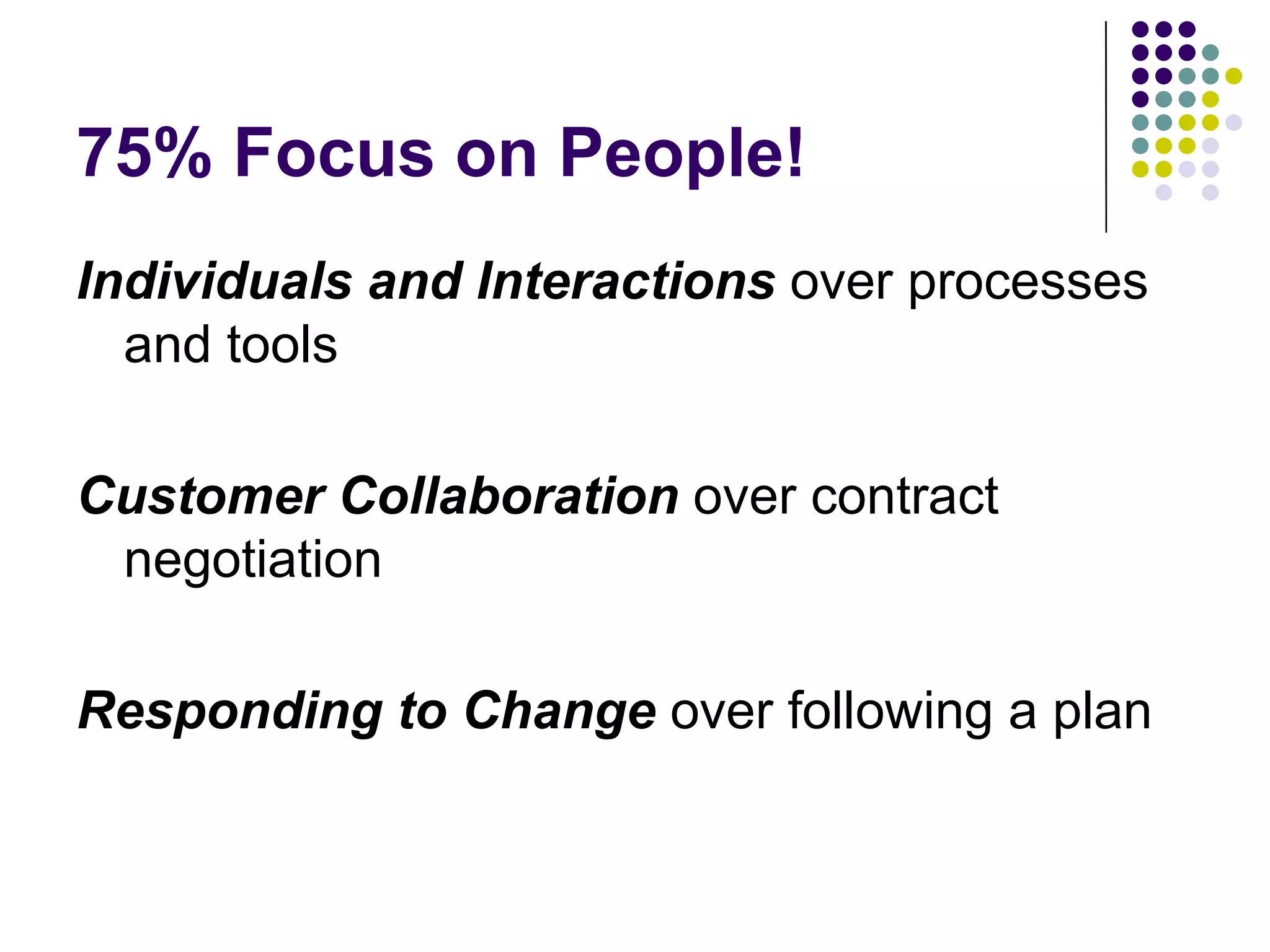 75% Focus on People!

Individuals and Interactions over processes and tools

Customer Collaboration over contract negotiation

Responding to Change over following a plan